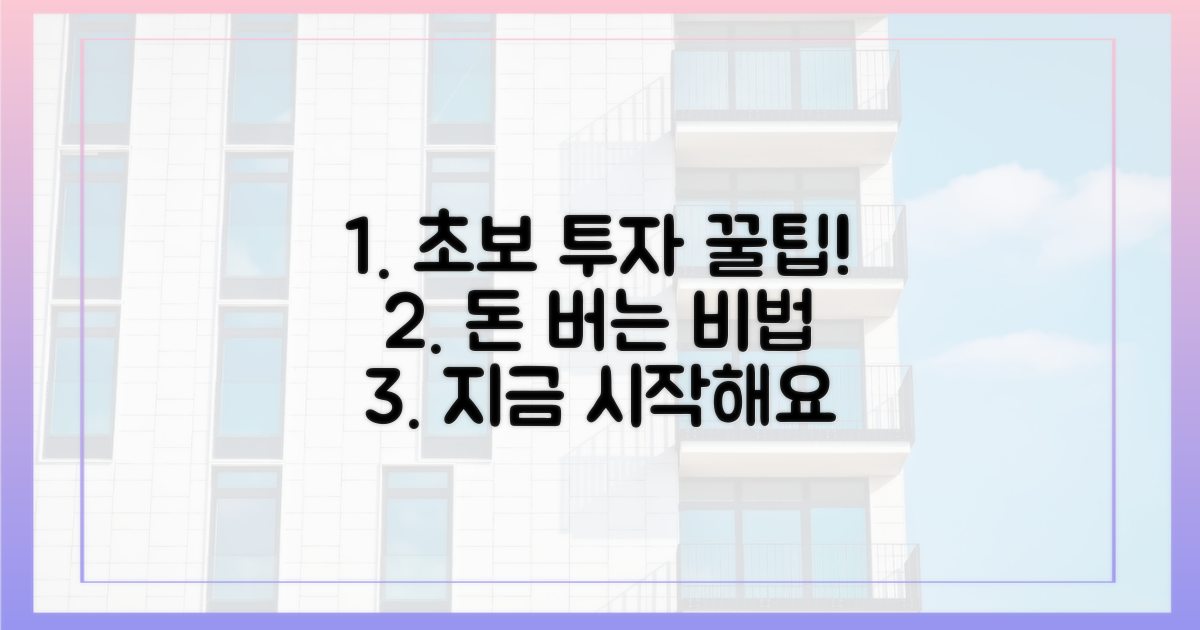 1. 초보 투자 꿀팁!
2. 돈 버는 비법
3. 지금 시작해요